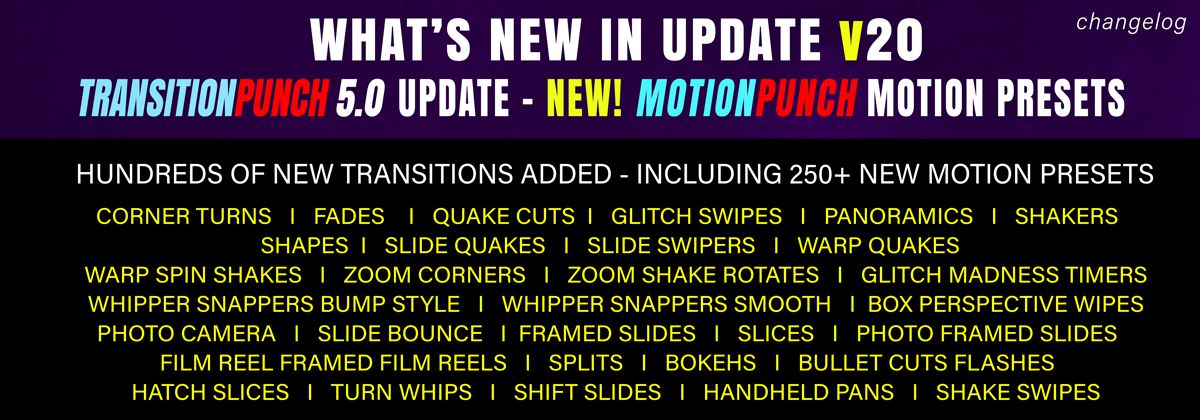 changelog

WHAT'S NEW IN UPDATE V20

TRANSITIONPUNCH 5.0 UPDATE - NEW! MOTIONPUNCH MOTION PRESETS

HUNDREDS OF NEW TRANSITIONS ADDED - INCLUDING 250+ NEW MOTION PRESETS

CORNER TURNS I FADES I QUAKE CUTS I GLITCH SWIPES I PANORAMICS I SHAKERS
SHAPES I SLIDE QUAKES I SLIDE SWIPERS I WARP QUAKES
WARP SPIN SHAKES I ZOOM CORNERS I ZOOM SHAKE ROTATES I GLITCH MADNESS TIMERS
WHIPPER SNAPPERS BUMP STYLE I WHIPPER SNAPPERS SMOOTH I BOX PERSPECTIVE WIPES
PHOTO CAMERA I SLIDE BOUNCE I FRAMED SLIDES I SLICES I PHOTO FRAMED SLIDES
FILM REEL FRAMED FILM REELS I SPLITS I BOKEHS I BULLET CUTS FLASHES
HATCH SLICES I TURN WHIPS I SHIFT SLIDES I HANDHELD PANS I SHAKE SWIPES